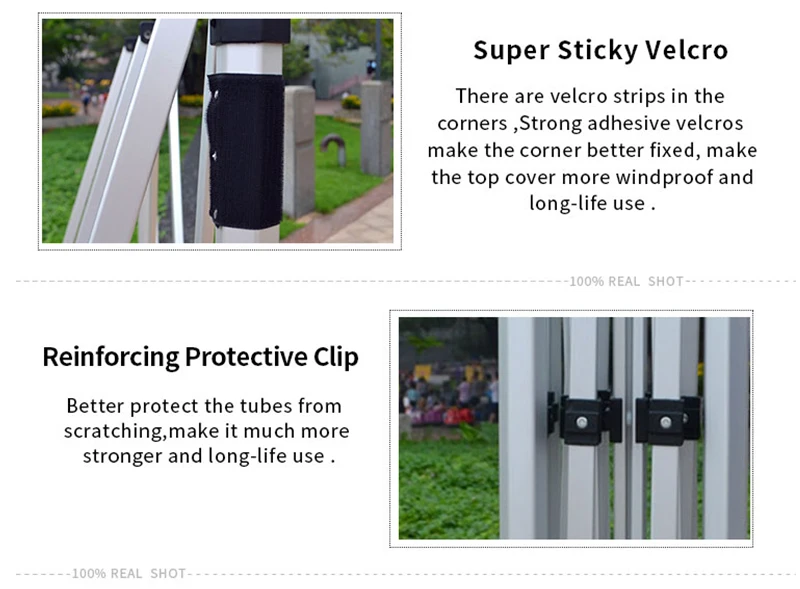 Super Sticky Velcro

There are velcro strips in the corners ,Strong adhesive velcros make the corner better fixed, make the top cover more windproof and long-life use .

100% REAL SHOT

Reinforcing Protective Clip

Better protect the tubes from scratching,make it much more stronger and long-life use .

100% REAL SHOT